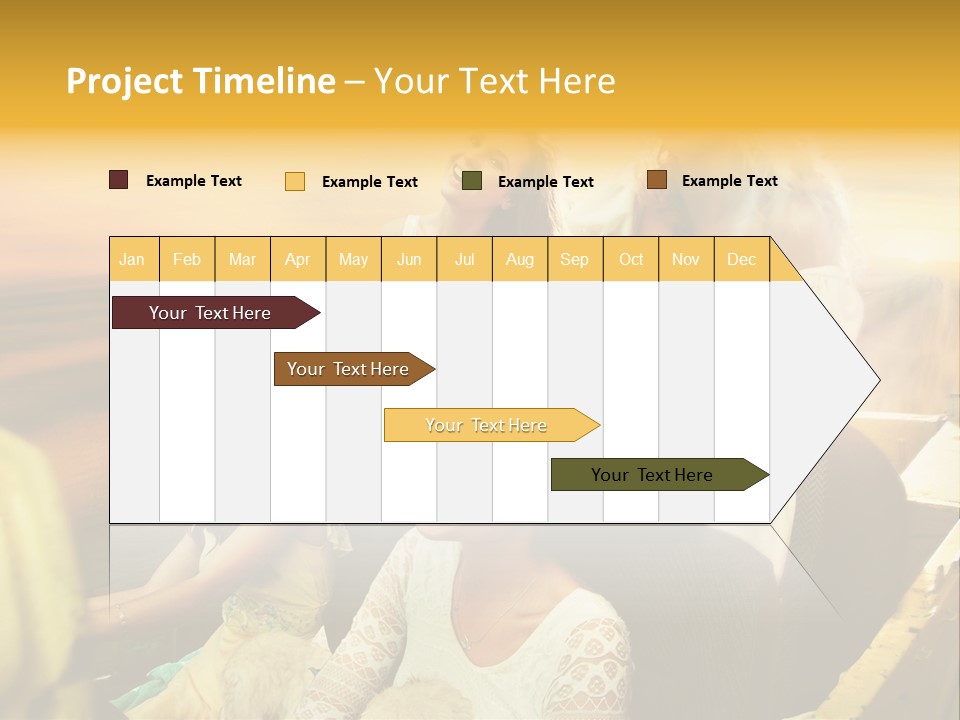 Project Timeline – Your Text Here

Example Text
Example Text
Example Text
Example Text

| Jan | Feb | Mar | Apr | May | Jun | Jul | Aug | Sep | Oct | Nov | Dec |
|---|---|---|---|---|---|---|---|---|---|---|---|

Your Text Here
Your Text Here
Your Text Here
Your Text Here